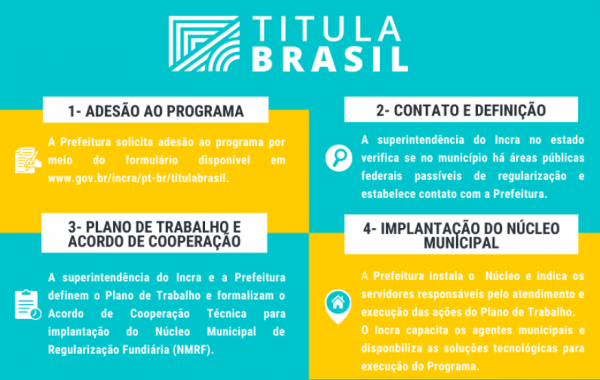 TITULA
BRASIL

1- ADESÃO AO PROGRAMA

A Prefeitura solicita adesão ao programa por meio do formulário disponível em www.gov.br/incra/pt-br/titulabrasil.

2- CONTATO E DEFINIÇÃO

A superintendência do Incra no estado verifica se no município há áreas públicas federais passíveis de regularização e estabelece contato com a Prefeitura.

3- PLANO DE TRABALHO E ACORDO DE COOPERAÇÃO

A superintendência do Incra e a Prefeitura definem o Plano de Trabalho e formalizam o Acordo de Cooperação Técnica para implantação do Núcleo Municipal de Regularização Fundiária (NMRF).

4- IMPLANTAÇÃO DO NÚCLEO MUNICIPAL

A Prefeitura instala o Núcleo e indica os servidores responsáveis pelo atendimento e execução das ações do Plano de Trabalho.
O Incra capacita os agentes municipais e disponbiliza as soluções tecnológicas para execução do Programa.